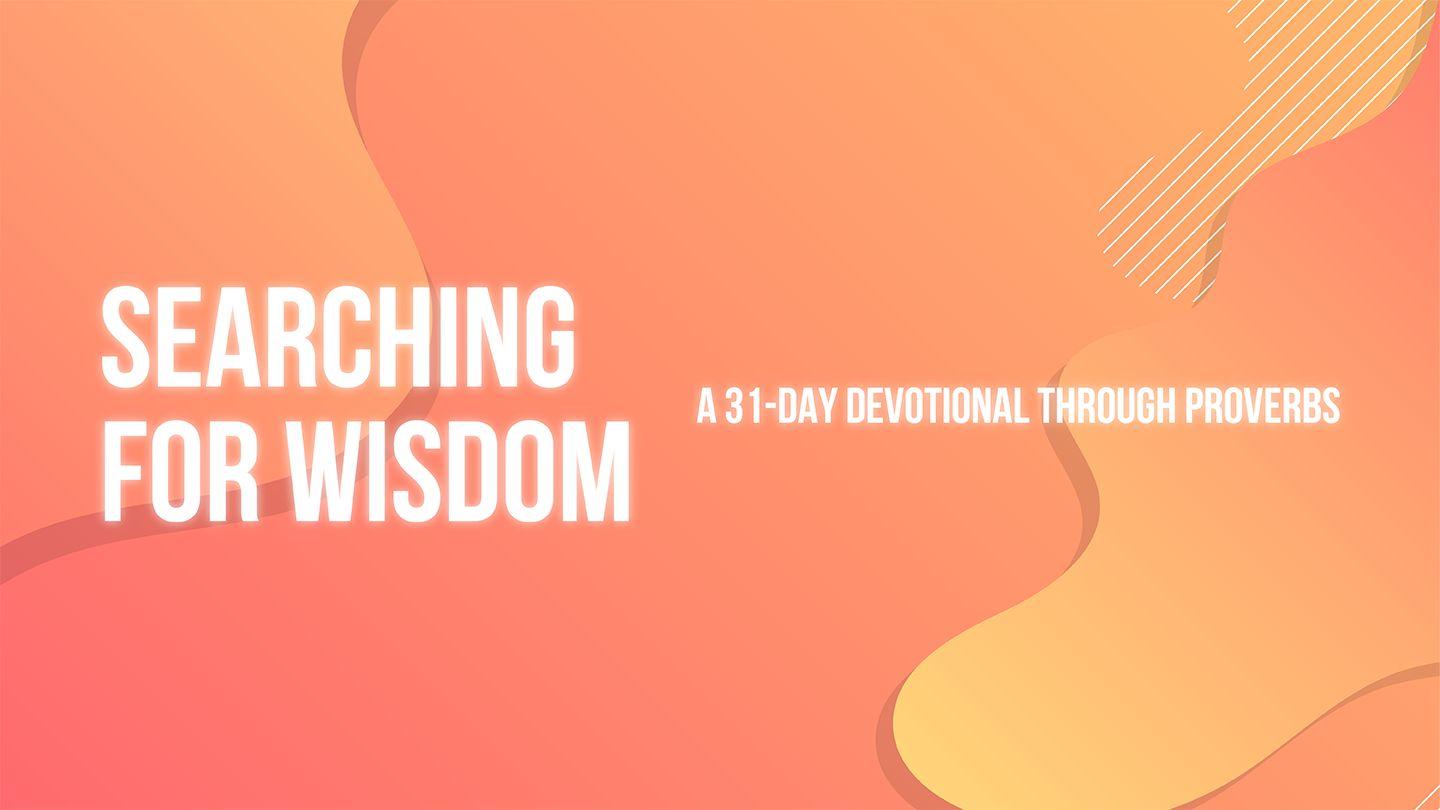 SEARCHING FOR WISDOM

A 31-DAY DEVOTIONAL THROUGH PROVERBS